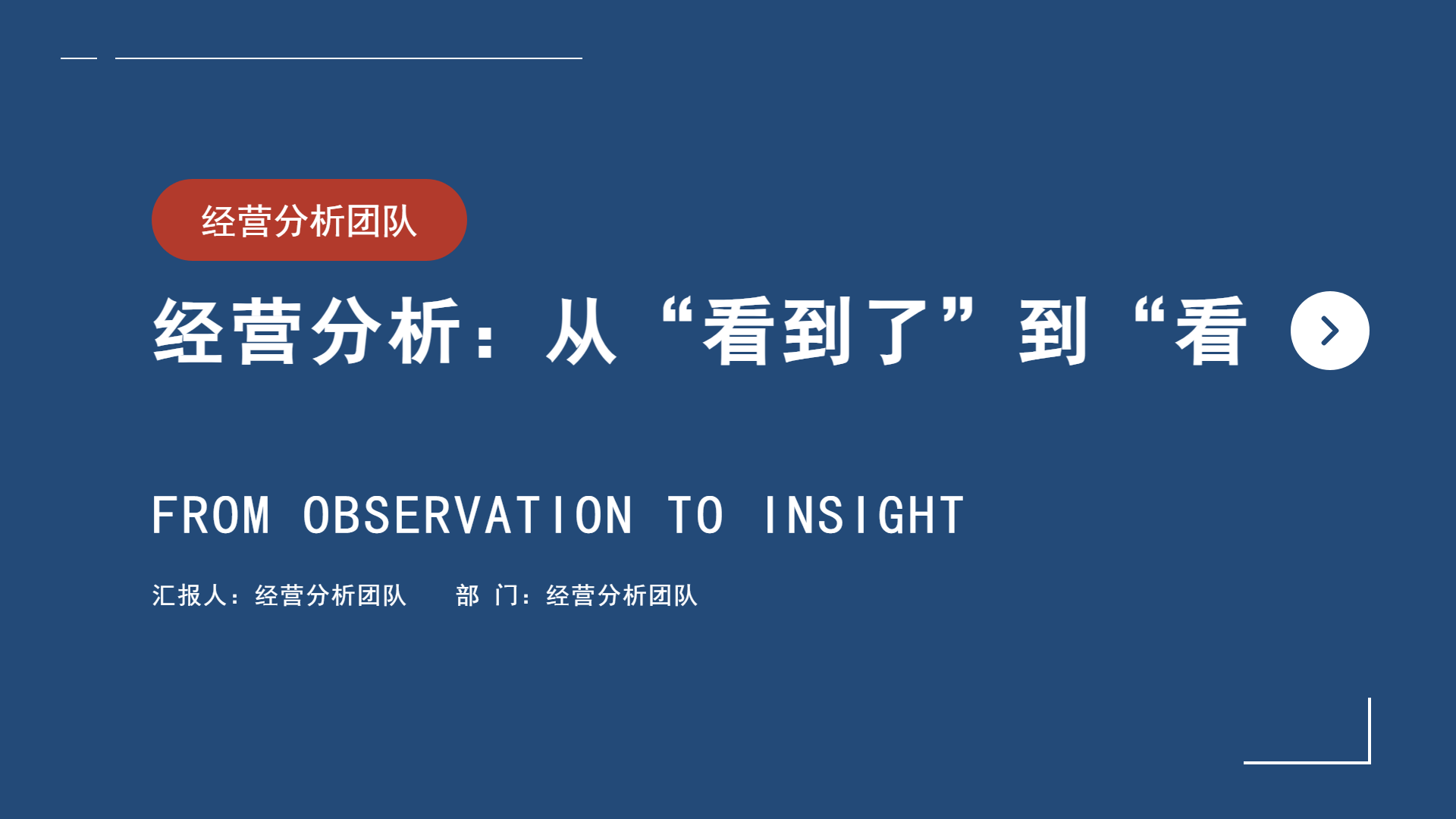 经营分析团队

经营分析：从“看到了”到“看

FROM OBSERVATION TO INSIGHT

汇报人：经营分析团队　　部 门：经营分析团队